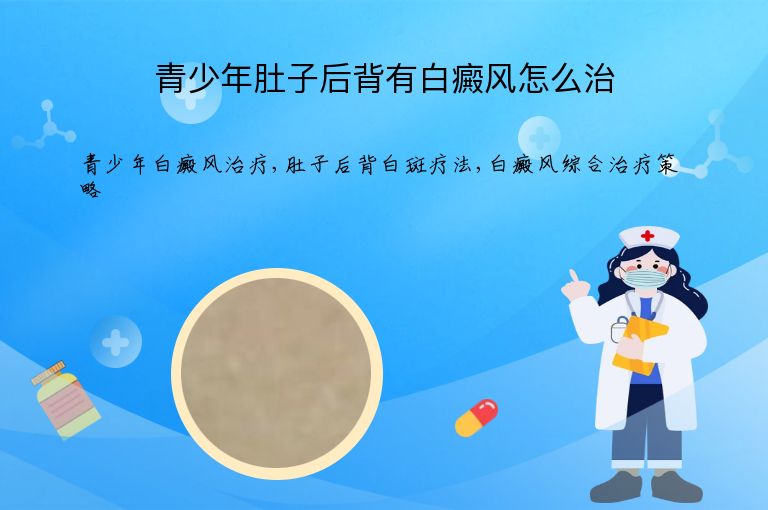 青少年肚子后背有白癜风怎么治

青少年白癜风治疗，肚子后背白斑疗法，白癜风综合治疗策略